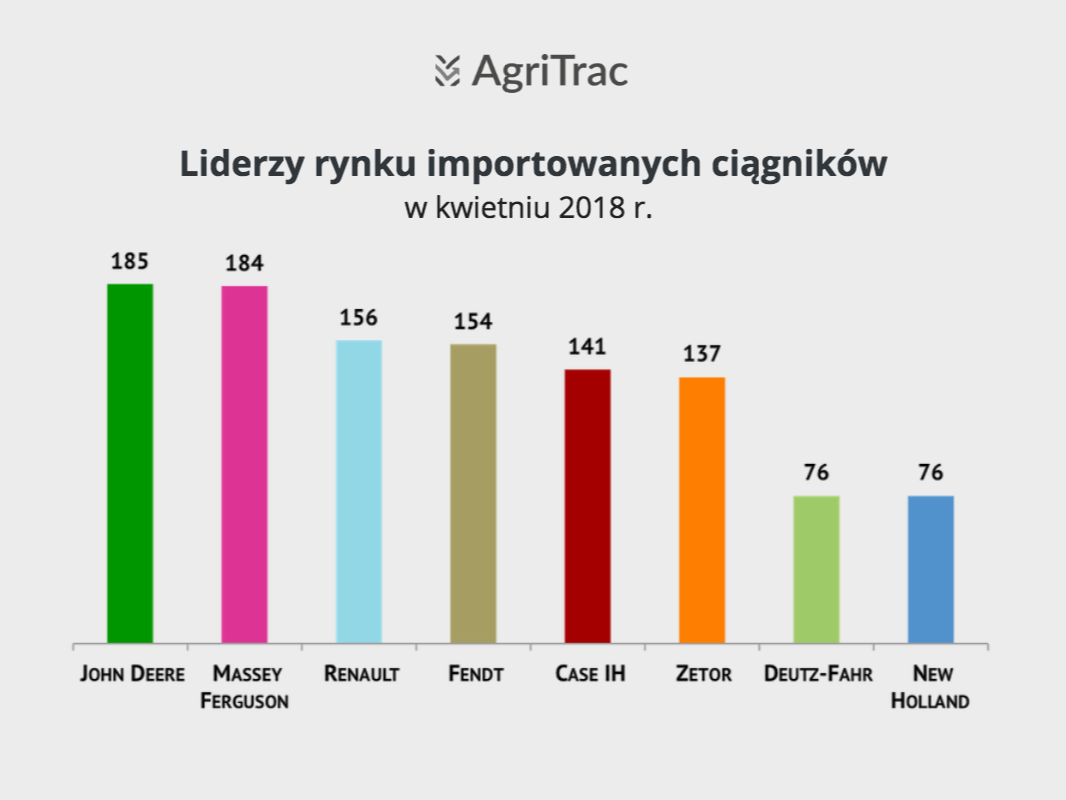 AgriTrac

Liderzy rynku importowanych ciągników
w kwietniu 2018 r.

185
184
156
154
141
137
76
76

JOHN DEERE
MASSEY FERGUSON
RENAULT
FENDT
CASE IH
ZETOR
DEUTZ-FAHR
NEW HOLLAND